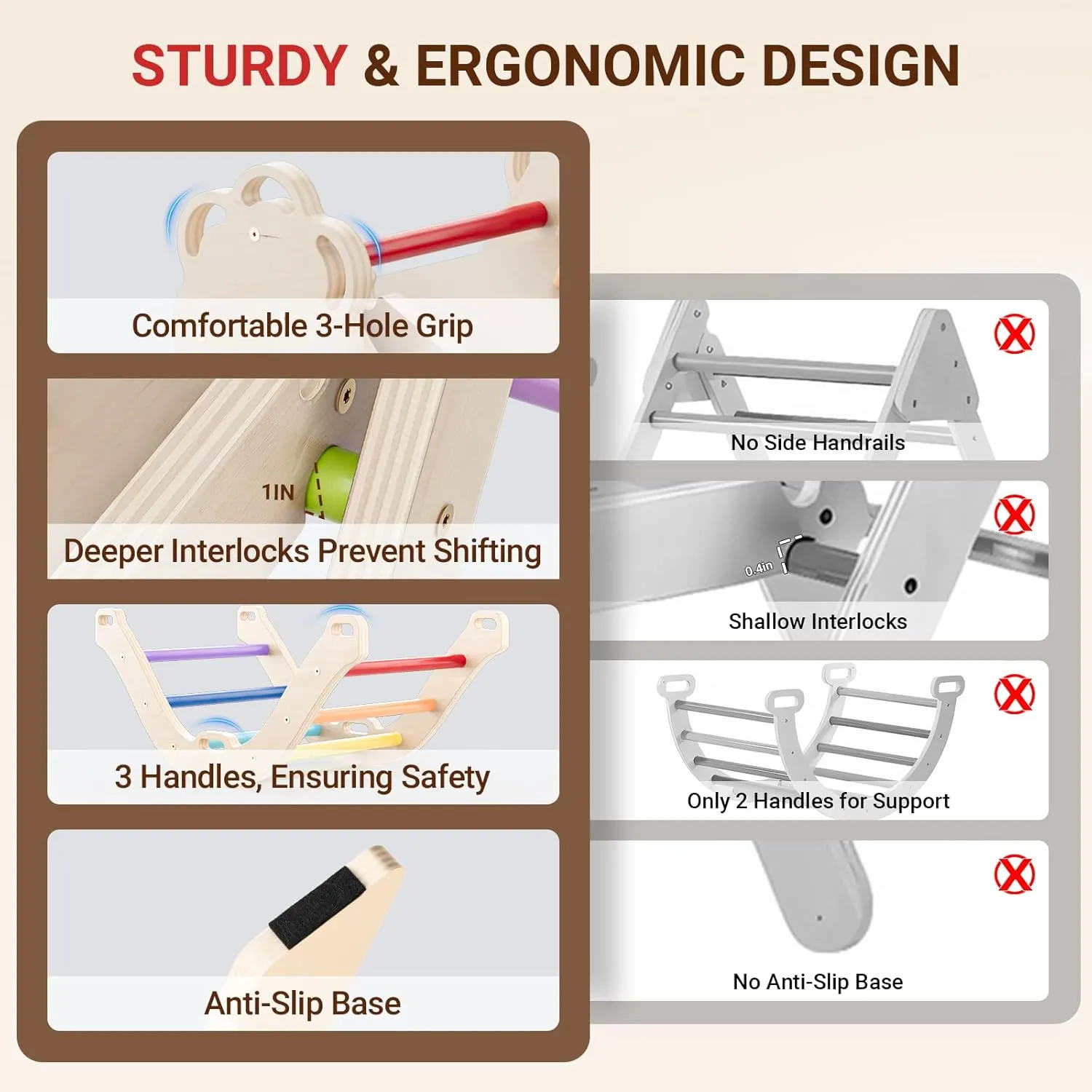 STURDY & ERGONOMIC DESIGN

Comfortable 3-Hole Grip

1IN

Deeper Interlocks Prevent Shifting

3 Handles, Ensuring Safety

Anti-Slip Base

No Side Handrails

0.4in

Shallow Interlocks

Only 2 Handles for Support

No Anti-Slip Base